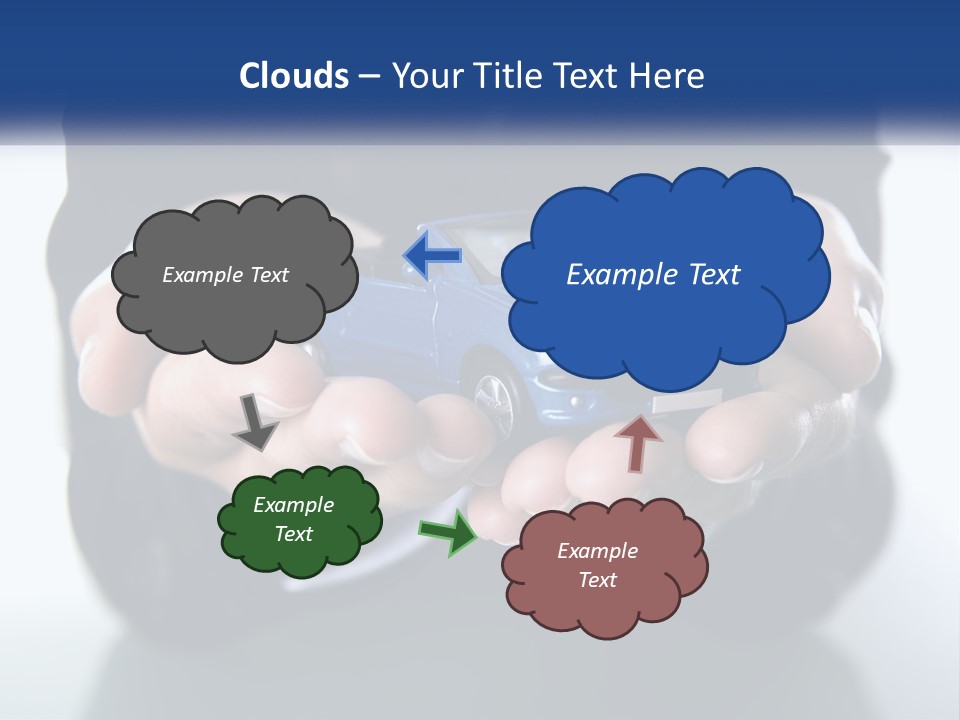 Clouds – Your Title Text Here

Example Text

Example Text

Example Text

Example Text